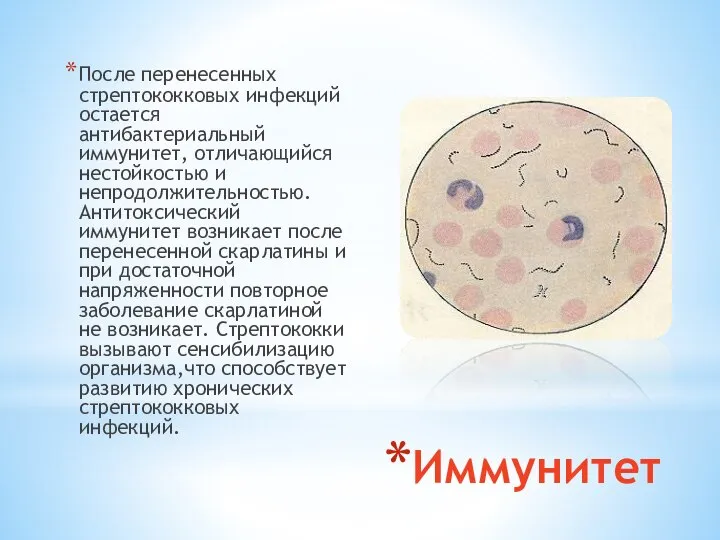 *После перенесенных стрептококковых инфекций остается антибактериальный иммунитет, отличающийся нестойкостью и непродолжительностью. Антитоксический иммунитет возникает после перенесенной скарлатины и при достаточной напряженности повторное заболевание скарлатиной не возникает. Стрептококки вызывают сенсибилизацию организма,что способствует развитию хронических стрептококковых инфекций.

*Иммунитет